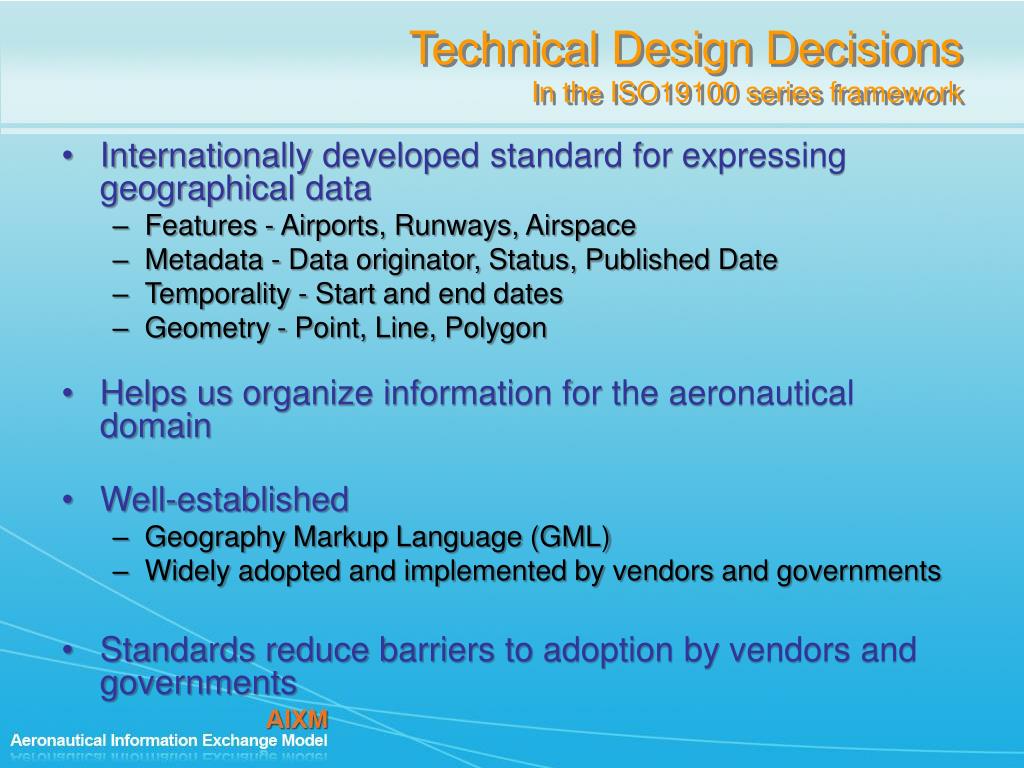 Technical Design Decisions
In the ISO19100 series framework

• Internationally developed standard for expressing geographical data
– Features - Airports, Runways, Airspace
– Metadata - Data originator, Status, Published Date
– Temporality - Start and end dates
– Geometry - Point, Line, Polygon

• Helps us organize information for the aeronautical domain

• Well-established
– Geography Markup Language (GML)
– Widely adopted and implemented by vendors and governments

• Standards reduce barriers to adoption by vendors and governments

AIXM
Aeronautical Information Exchange Model